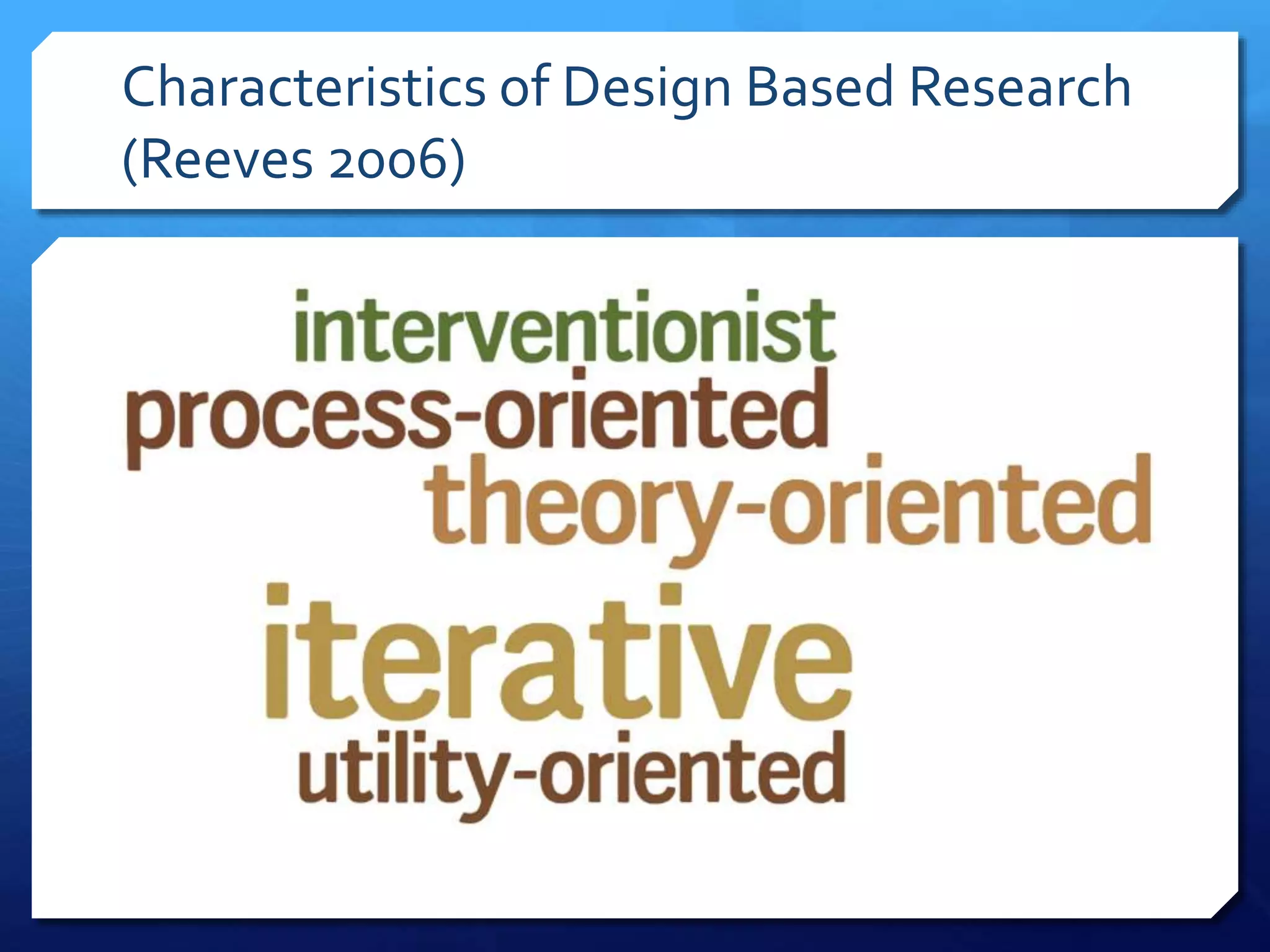 Characteristics of Design Based Research (Reeves 2006)

interventionist
process-oriented
theory-oriented
iterative
utility-oriented